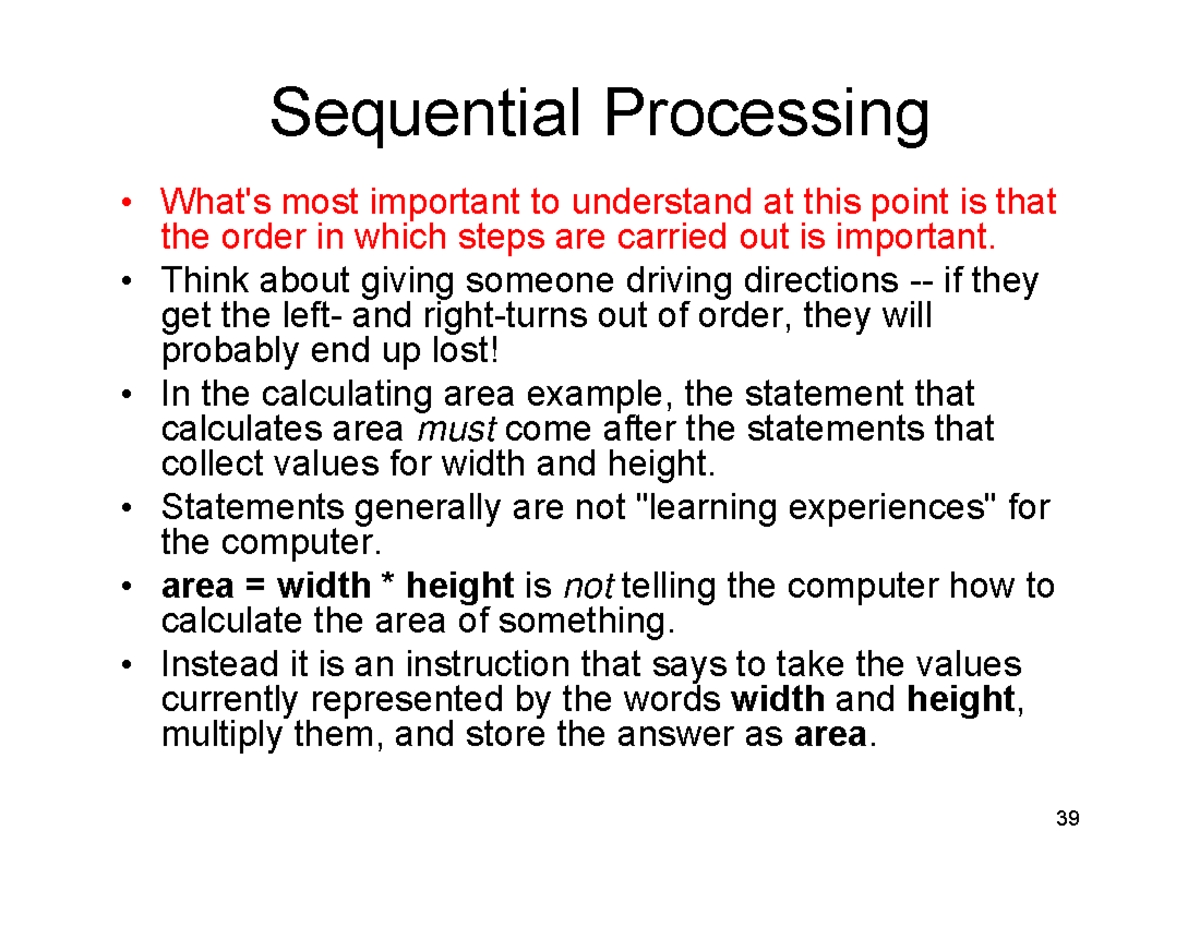 Sequential Processing

• What's most important to understand at this point is that the order in which steps are carried out is important.
• Think about giving someone driving directions -- if they get the left- and right-turns out of order, they will probably end up lost!
• In the calculating area example, the statement that calculates area must come after the statements that collect values for width and height.
• Statements generally are not "learning experiences" for the computer.
• area = width * height is not telling the computer how to calculate the area of something.
• Instead it is an instruction that says to take the values currently represented by the words width and height, multiply them, and store the answer as area.

39